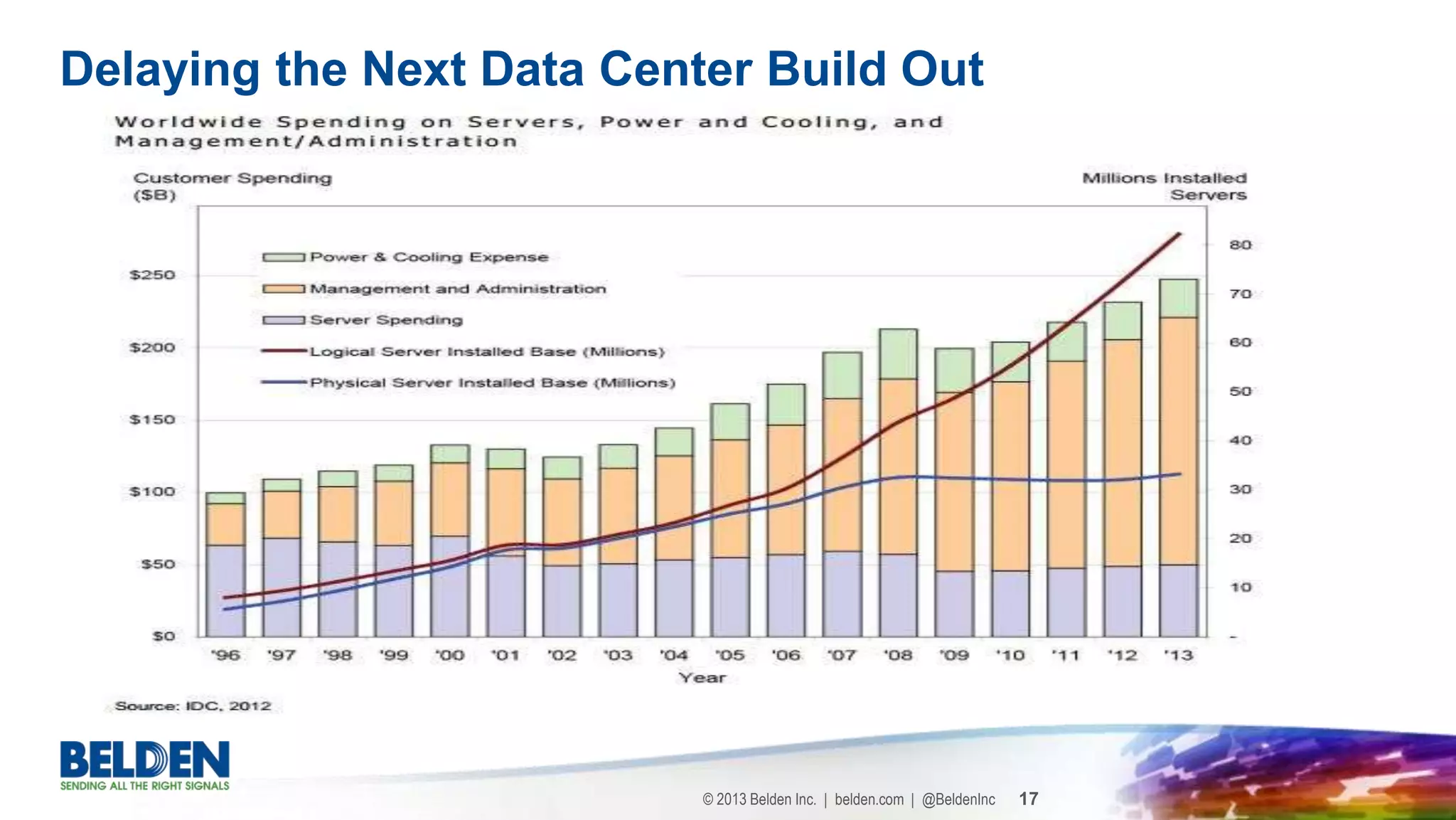 Delaying the Next Data Center Build Out

Worldwide Spending on Servers, Power and Cooling, and Management/Administration

Customer Spending ($B)

Millions Installed Servers

Power & Cooling Expense
Management and Administration
Server Spending
Logical Server Installed Base (Millions)
Physical Server Installed Base (Millions)

$250
$200
$150
$100
$50
$0

80
70
60
50
40
30
20
10
-

'96 '97 '98 '99 '00 '01 '02 '03 '04 '05 '06 '07 '08 '09 '10 '11 '12 '13

Year

Source: IDC, 2012

BELDEN
SENDING ALL THE RIGHT SIGNALS

© 2013 Belden Inc. | belden.com | @BeldenInc 17